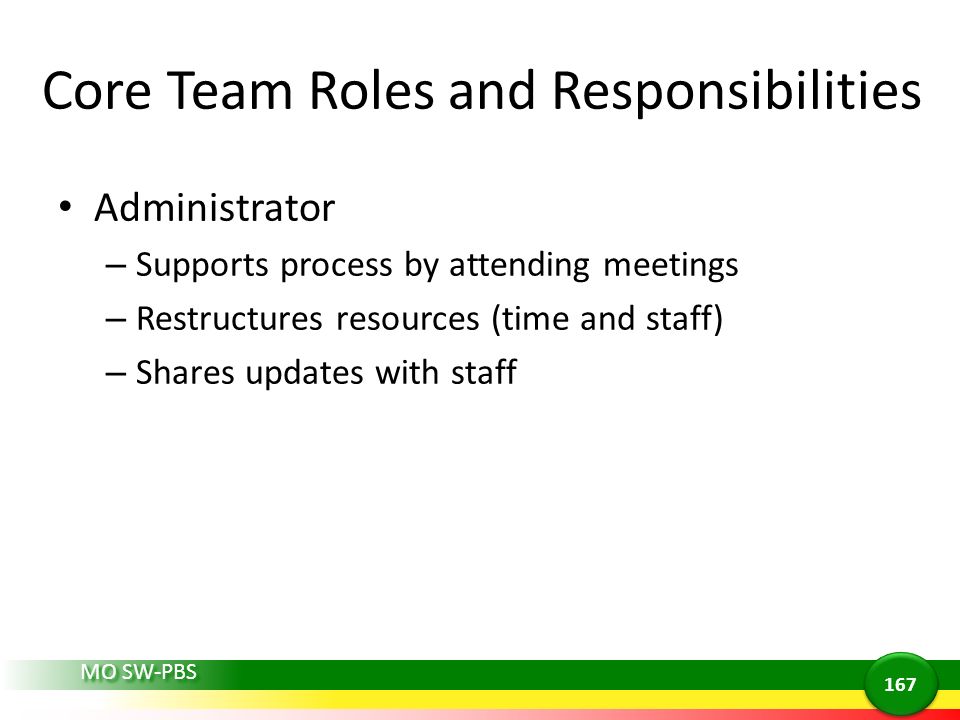 Core Team Roles and Responsibilities

• Administrator
– Supports process by attending meetings
– Restructures resources (time and staff)
– Shares updates with staff

MO SW-PBS

167